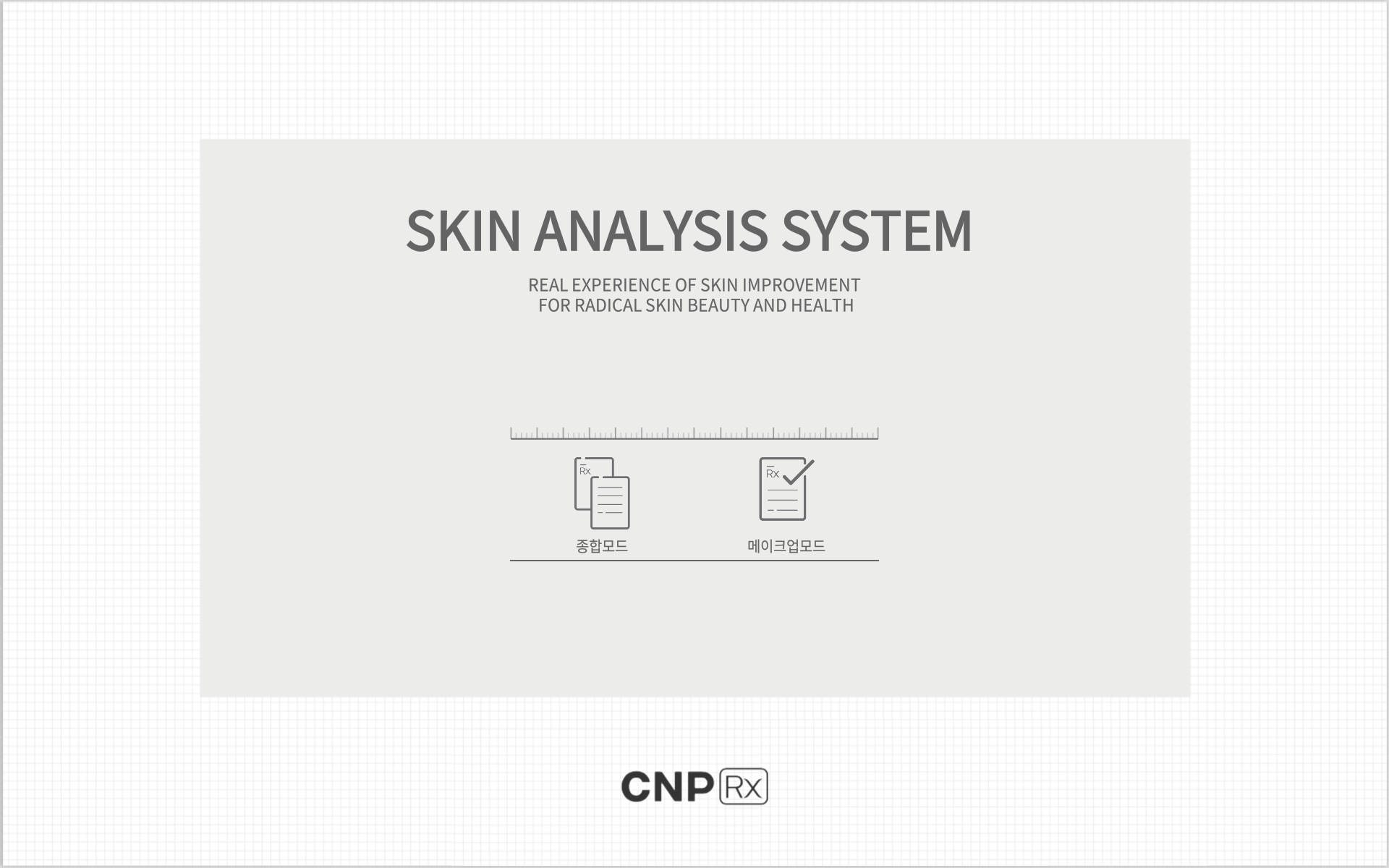 SKIN ANALYSIS SYSTEM

REAL EXPERIENCE OF SKIN IMPROVEMENT
FOR RADICAL SKIN BEAUTY AND HEALTH

Rx

종합모드

Rx

메이크업모드

CNP Rx